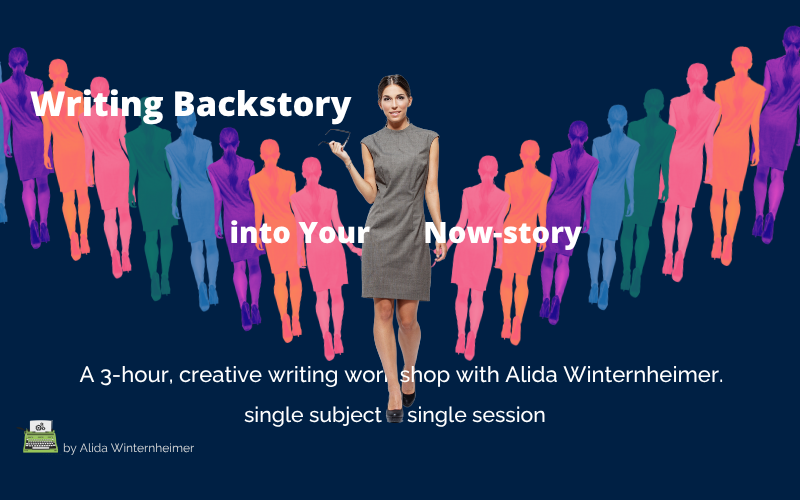 Writing Backstory

into Your Now-story

A 3-hour, creative writing workshop with Alida Winternheimer.

single subject single session

by Alida Winternheimer